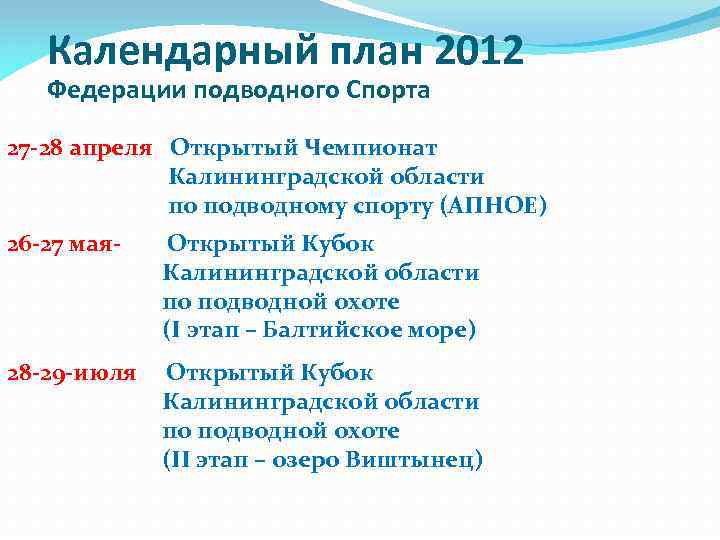 Календарный план 2012
Федерации подводного Спорта

27-28 апреля Открытый Чемпионат Калининградской области по подводному спорту (АПНОЕ)

26-27 мая- Открытый Кубок Калининградской области по подводной охоте (I этап – Балтийское море)

28-29-июля Открытый Кубок Калининградской области по подводной охоте (II этап – озеро Виштынец)